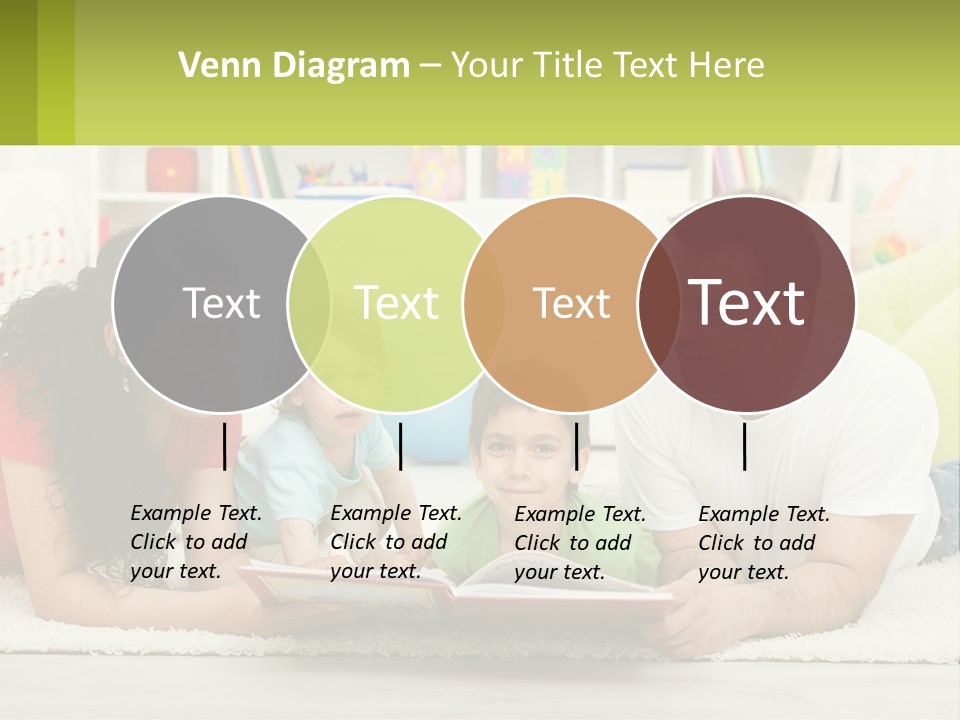 Venn Diagram – Your Title Text Here

Text

Text

Text

Text

Example Text. Click to add your text.

Example Text. Click to add your text.

Example Text. Click to add your text.

Example Text. Click to add your text.